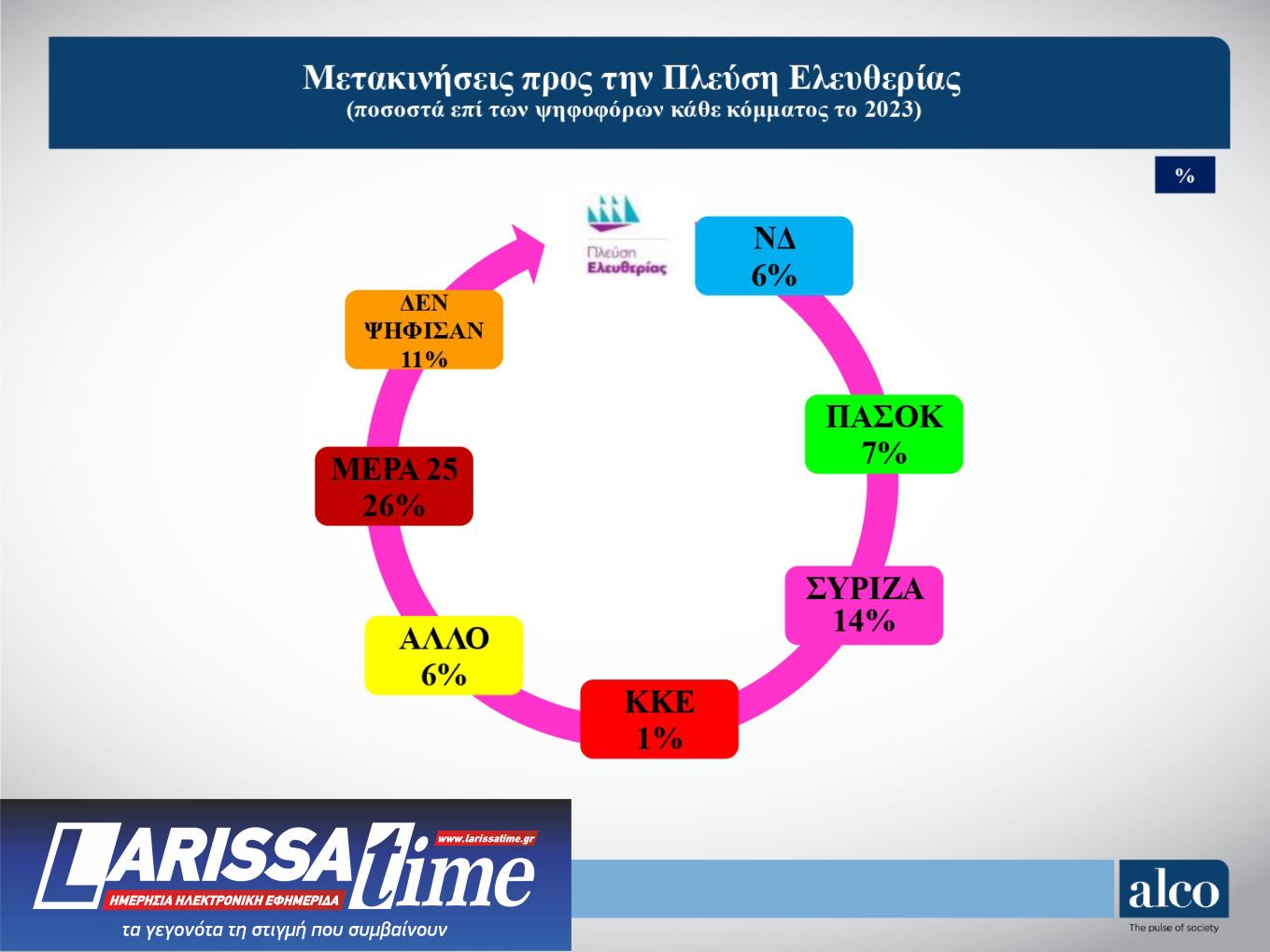 Μετακινήσεις προς την Πλεύση Ελευθερίας
(ποσοστά επί των ψηφοφόρων κάθε κόμματος το 2023)

%

Πλεύση Ελευθερίας

ΝΔ
6%

ΠΑΣΟΚ
7%

ΣΥΡΙΖΑ
14%

ΚΚΕ
1%

ΑΛΛΟ
6%

ΜΕΡΑ 25
26%

ΔΕΝ ΨΗΦΙΣΑΝ
11%

LARISSA time
www.larissatime.gr
ΗΜΕΡΗΣΙΑ ΗΛΕΚΤΡΟΝΙΚΗ ΕΦΗΜΕΡΙΔΑ
τα γεγονότα τη στιγμή που συμβαίνουν

alco
The pulse of society